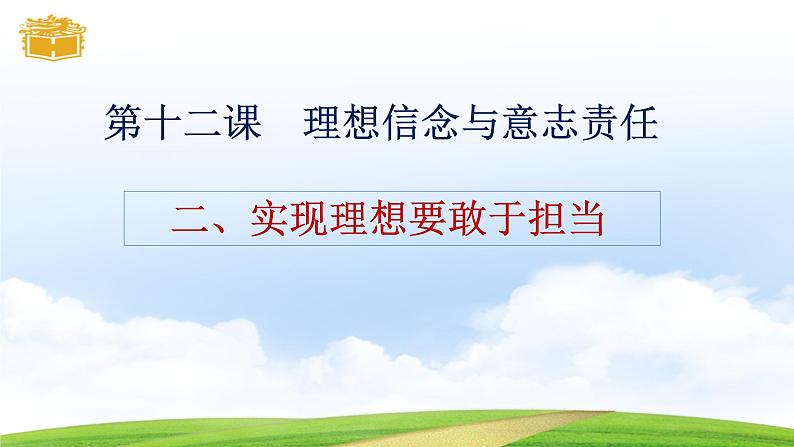 第十二课　理想信念与意志责任

二、实现理想要敢于担当